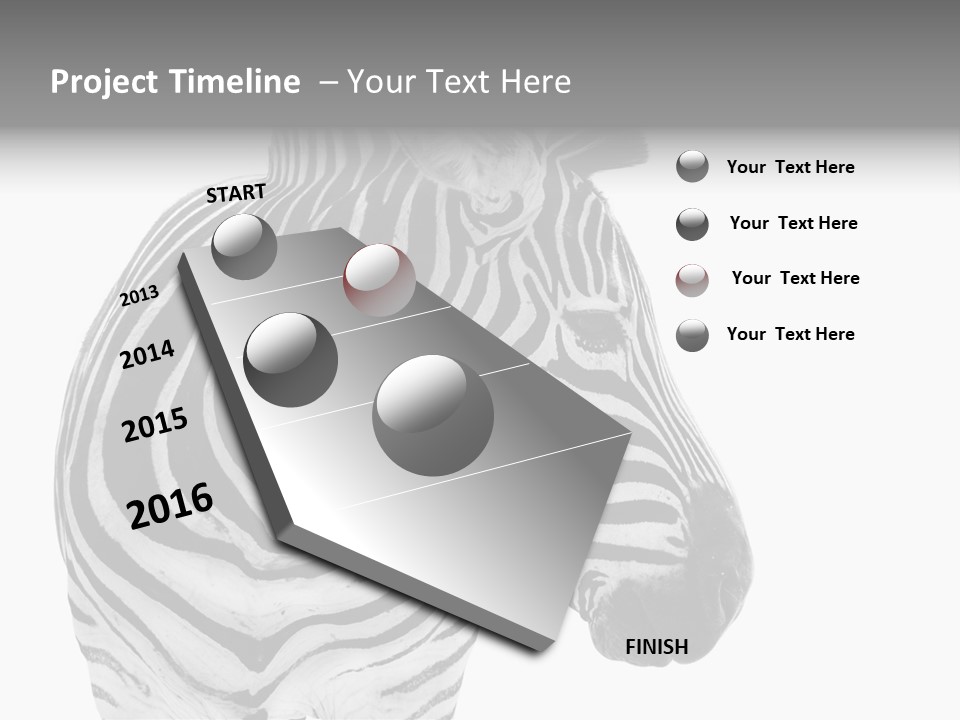 Project Timeline – Your Text Here

START

2013

2014

2015

2016

FINISH

Your Text Here

Your Text Here

Your Text Here

Your Text Here